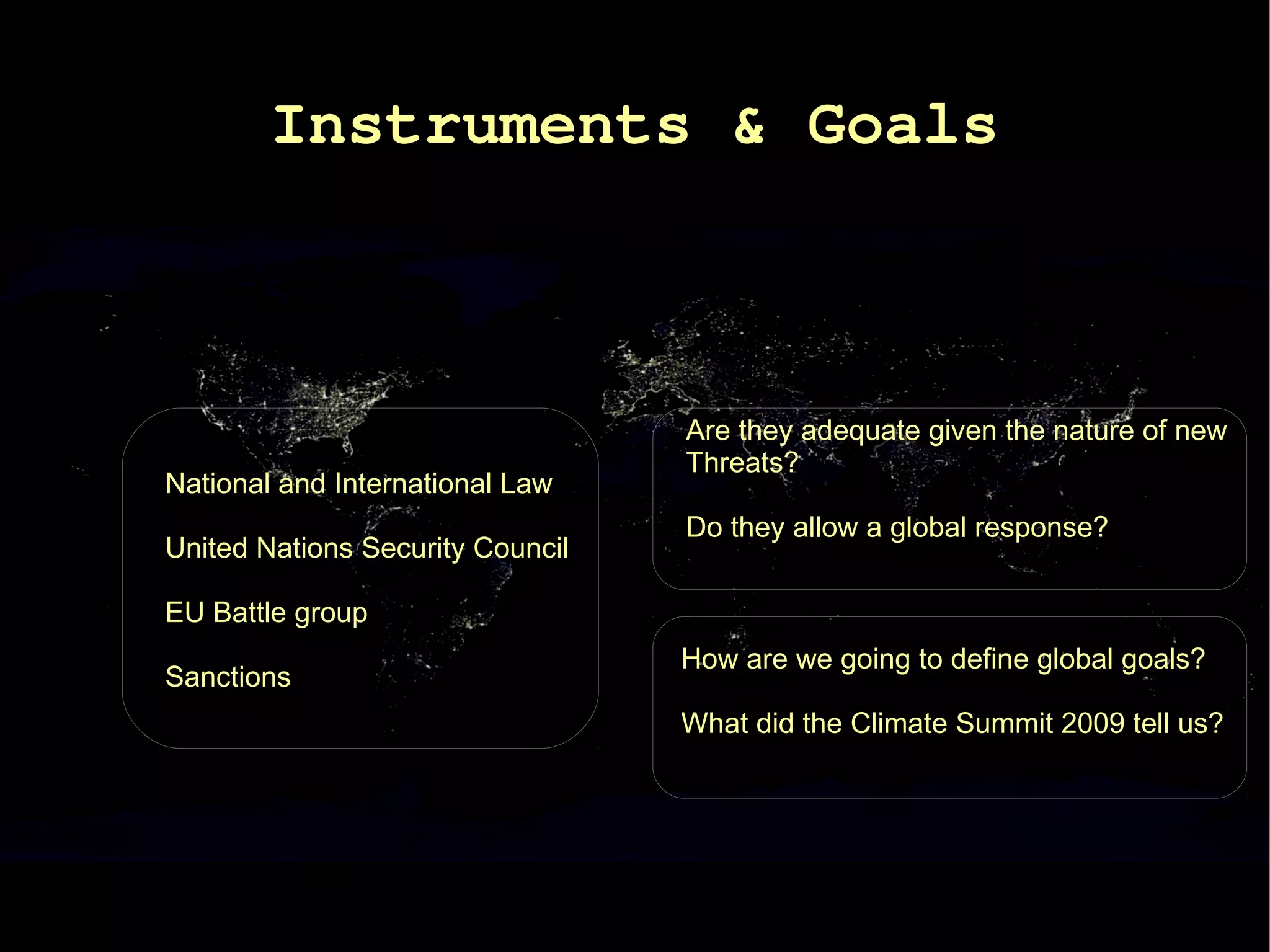 Instruments & Goals

National and International Law

United Nations Security Council

EU Battle group

Sanctions

Are they adequate given the nature of new Threats?

Do they allow a global response?

How are we going to define global goals?

What did the Climate Summit 2009 tell us?